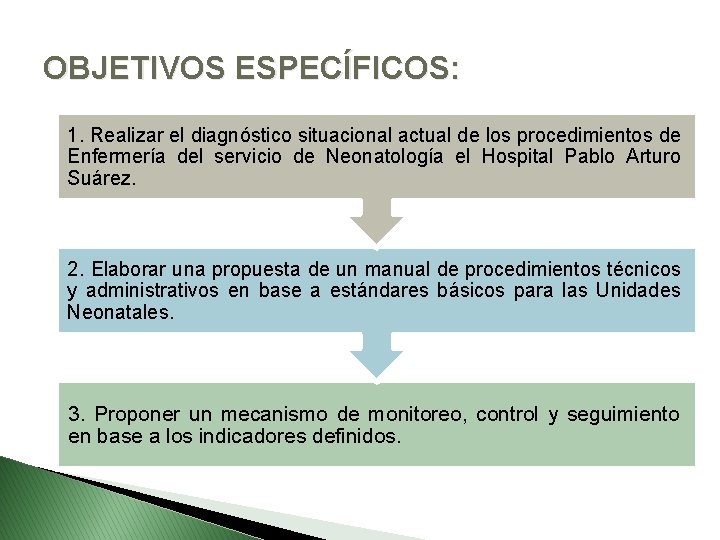 OBJETIVOS ESPECÍFICOS:

1. Realizar el diagnóstico situacional actual de los procedimientos de Enfermería del servicio de Neonatología el Hospital Pablo Arturo Suárez.

2. Elaborar una propuesta de un manual de procedimientos técnicos y administrativos en base a estándares básicos para las Unidades Neonatales.

3. Proponer un mecanismo de monitoreo, control y seguimiento en base a los indicadores definidos.